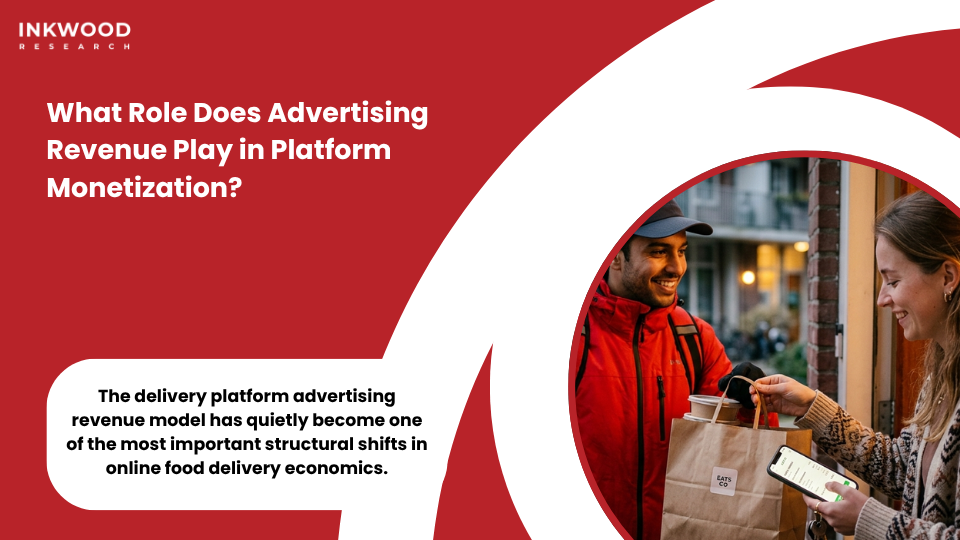 INKWOOD
RESEARCH

What Role Does Advertising Revenue Play in Platform Monetization?

The delivery platform advertising revenue model has quietly become one of the most important structural shifts in online food delivery economics.

EATS CO